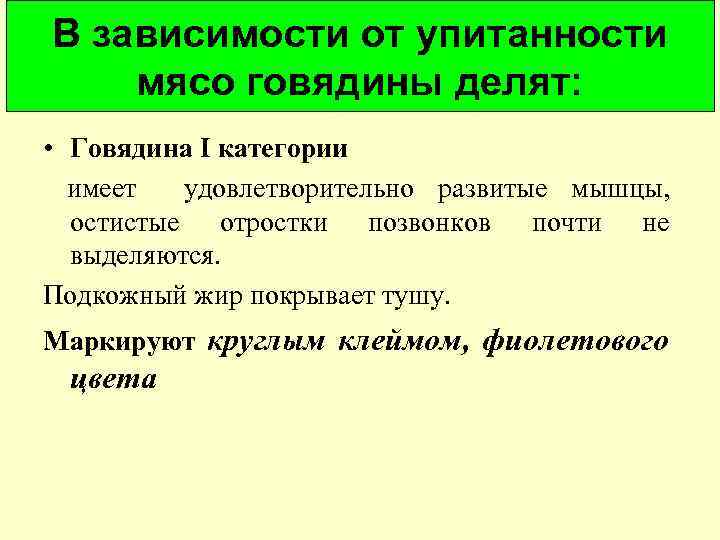 В зависимости от упитанности мясо говядины делят:

• Говядина I категории

имеет удовлетворительно развитые мышцы, остистые отростки позвонков почти не выделяются.

Подкожный жир покрывает тушу.

Маркируют круглым клеймом, фиолетового цвета